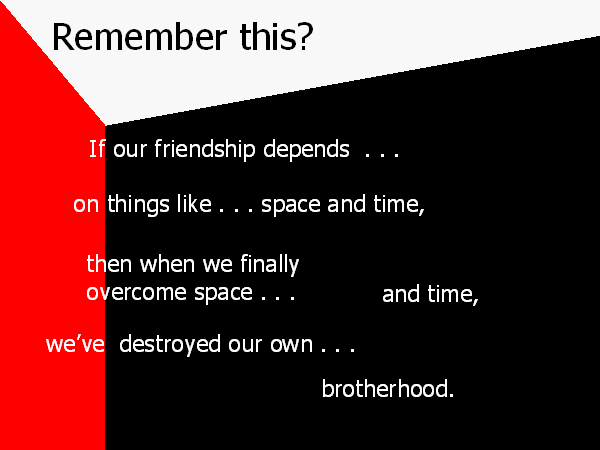 Remember this?

If our friendship depends . . .

on things like . . . space and time,

then when we finally overcome space . . .

and time,

we've destroyed our own . . .

brotherhood.